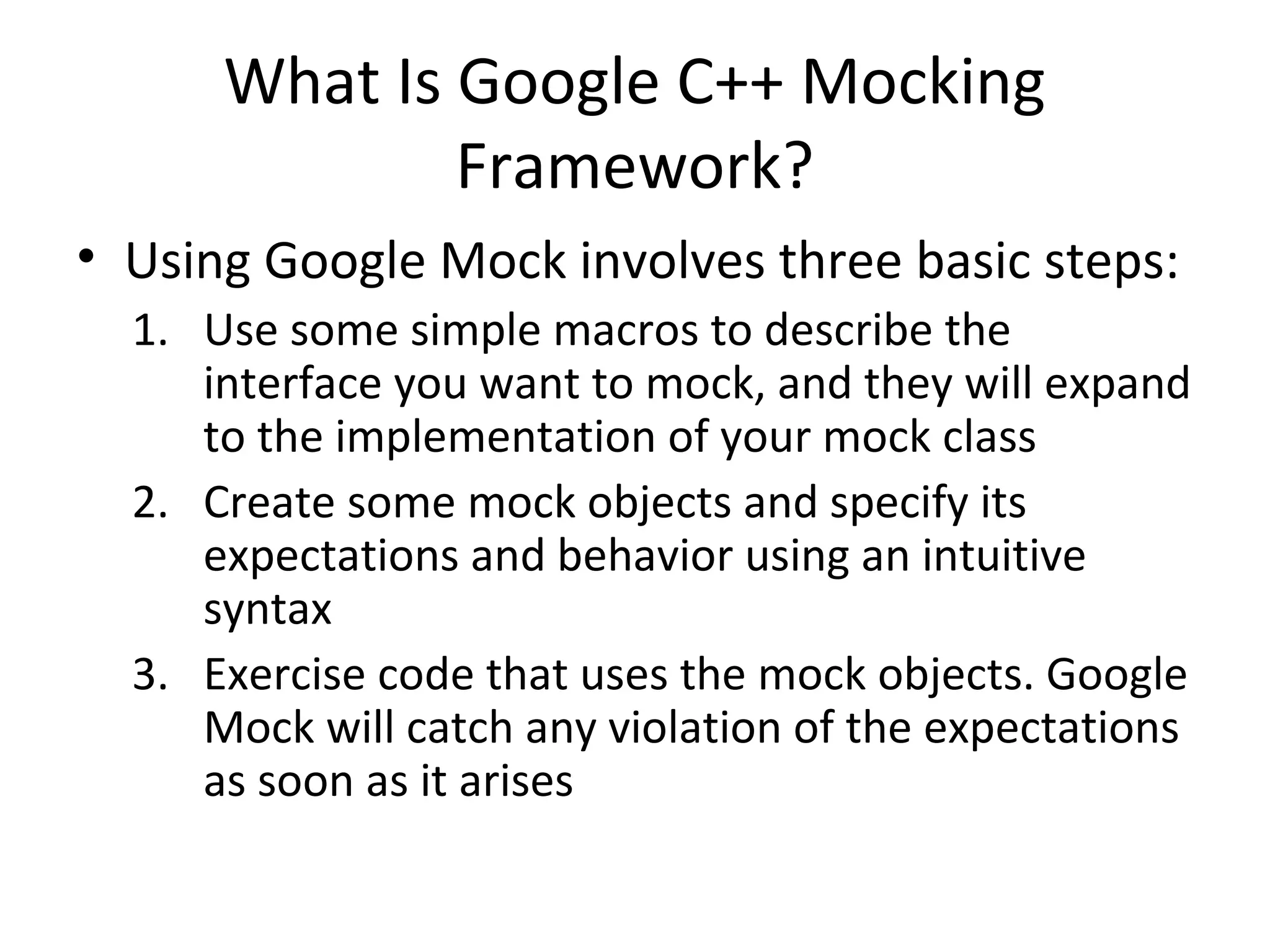 What Is Google C++ Mocking Framework?

• Using Google Mock involves three basic steps:

1. Use some simple macros to describe the interface you want to mock, and they will expand to the implementation of your mock class
2. Create some mock objects and specify its expectations and behavior using an intuitive syntax
3. Exercise code that uses the mock objects. Google Mock will catch any violation of the expectations as soon as it arises